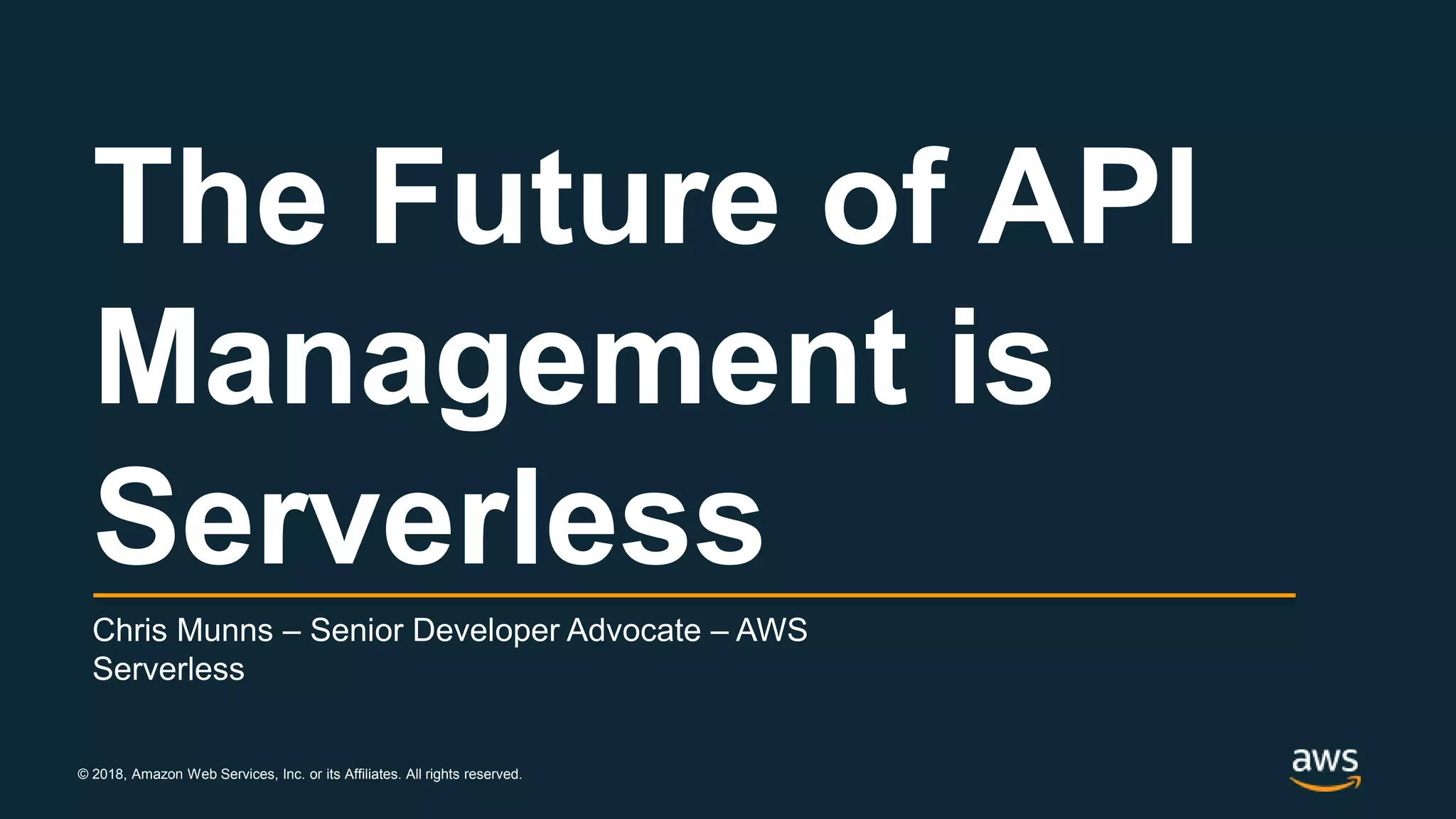 The Future of API Management is Serverless

Chris Munns – Senior Developer Advocate – AWS Serverless

© 2018, Amazon Web Services, Inc. or its Affiliates. All rights reserved.

aws